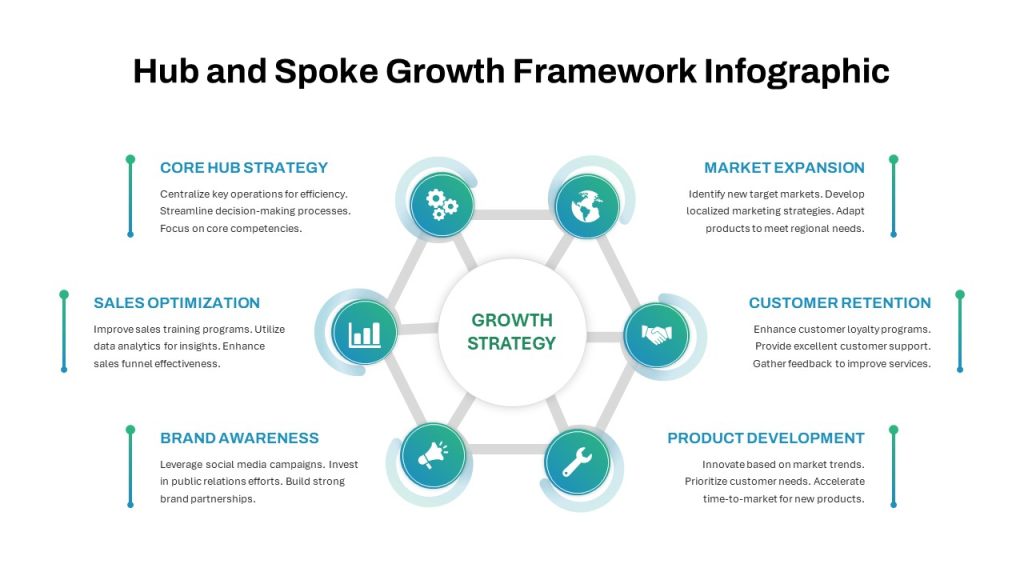 Hub and Spoke Growth Framework Infographic

CORE HUB STRATEGY

Centralize key operations for efficiency. Streamline decision-making processes. Focus on core competencies.

SALES OPTIMIZATION

Improve sales training programs. Utilize data analytics for insights. Enhance sales funnel effectiveness.

BRAND AWARENESS

Leverage social media campaigns. Invest in public relations efforts. Build strong brand partnerships.

GROWTH STRATEGY

MARKET EXPANSION

Identify new target markets. Develop localized marketing strategies. Adapt products to meet regional needs.

CUSTOMER RETENTION

Enhance customer loyalty programs. Provide excellent customer support. Gather feedback to improve services.

PRODUCT DEVELOPMENT

Innovate based on market trends. Prioritize customer needs. Accelerate time-to-market for new products.